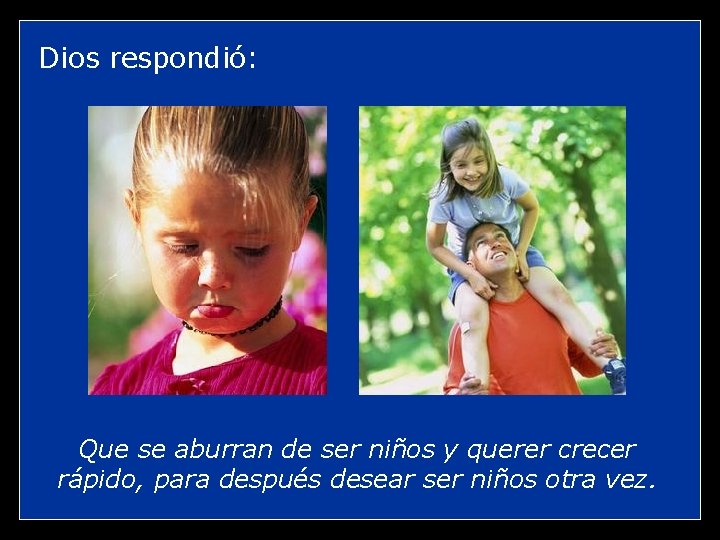 Dios respondió:

Que se aburran de ser niños y querer crecer rápido, para después desear ser niños otra vez.